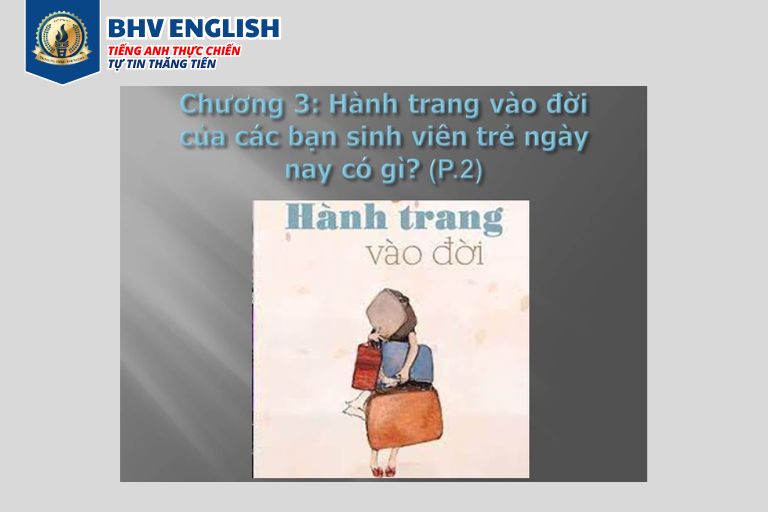 BHV ENGLISH
TIẾNG ANH THỰC CHIẾN
TỰ TIN THĂNG TIẾN

Chương 3: Hành trang vào đời của các bạn sinh viên trẻ ngày nay có gì? (P.2)

Hành trang
vào đời